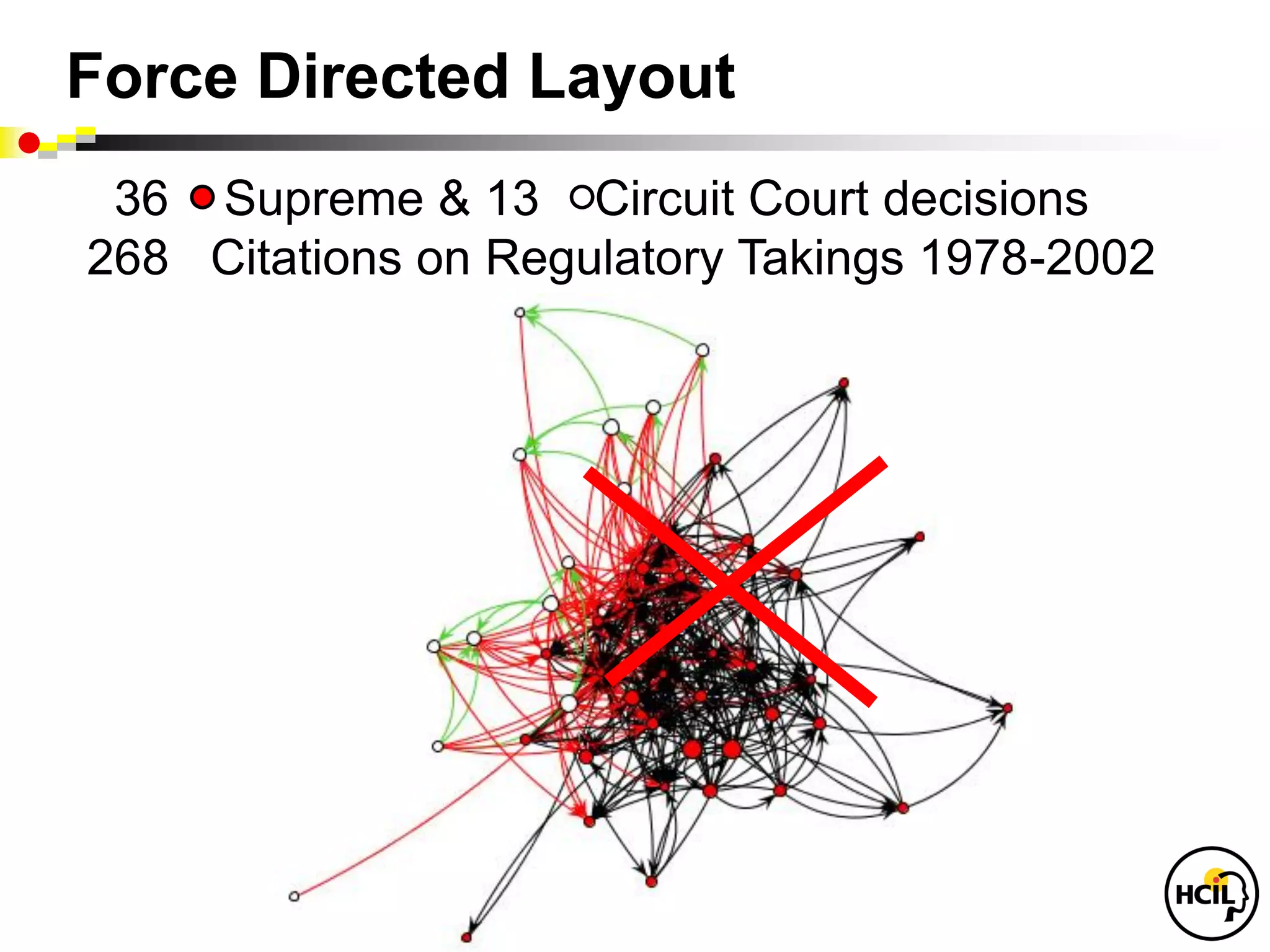 Force Directed Layout

36 Supreme & 13 Circuit Court decisions
268 Citations on Regulatory Takings 1978-2002

HCIL